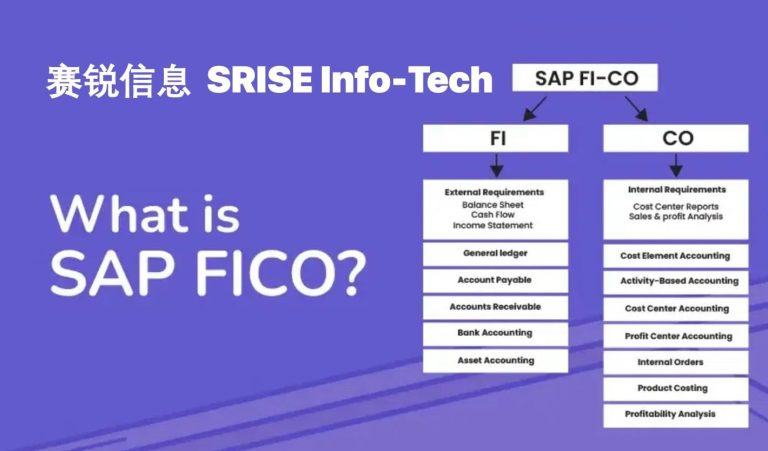 赛锐信息 SRISE Info-Tech

What is SAP FICO?

SAP FI-CO

FI

External Requirements
Balance Sheet
Cash Flow
Income Statement

General ledger

Account Payable

Accounts Receivable

Bank Accounting

Asset Accounting

CO

Internal Requirements
Cost Center Reports
Sales & profit Analysis

Cost Element Accounting

Activity-Based Accounting

Cost Center Accounting

Profit Center Accounting

Internal Orders

Product Costing

Profitability Analysis